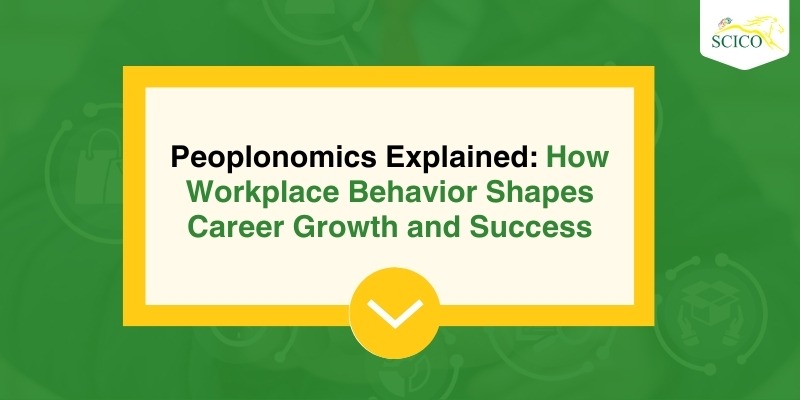 SCICO

Peoplonomics Explained: How Workplace Behavior Shapes Career Growth and Success